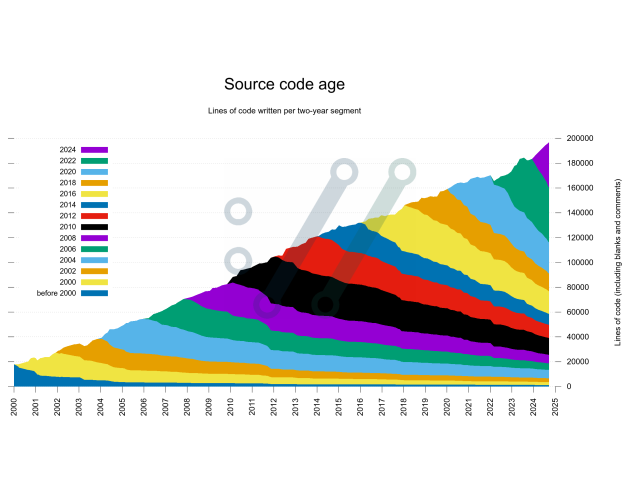 Source code age

Lines of code written per two-year segment

2024
2022
2020
2018
2016
2014
2012
2010
2008
2006
2004
2002
2000
before 2000

200000
180000
160000
140000
120000
100000
80000
60000
40000
20000
0

Lines of code (including blanks and comments)

2000
2001
2002
2003
2004
2005
2006
2007
2008
2009
2010
2011
2012
2013
2014
2015
2016
2017
2018
2019
2020
2021
2022
2023
2024
2025